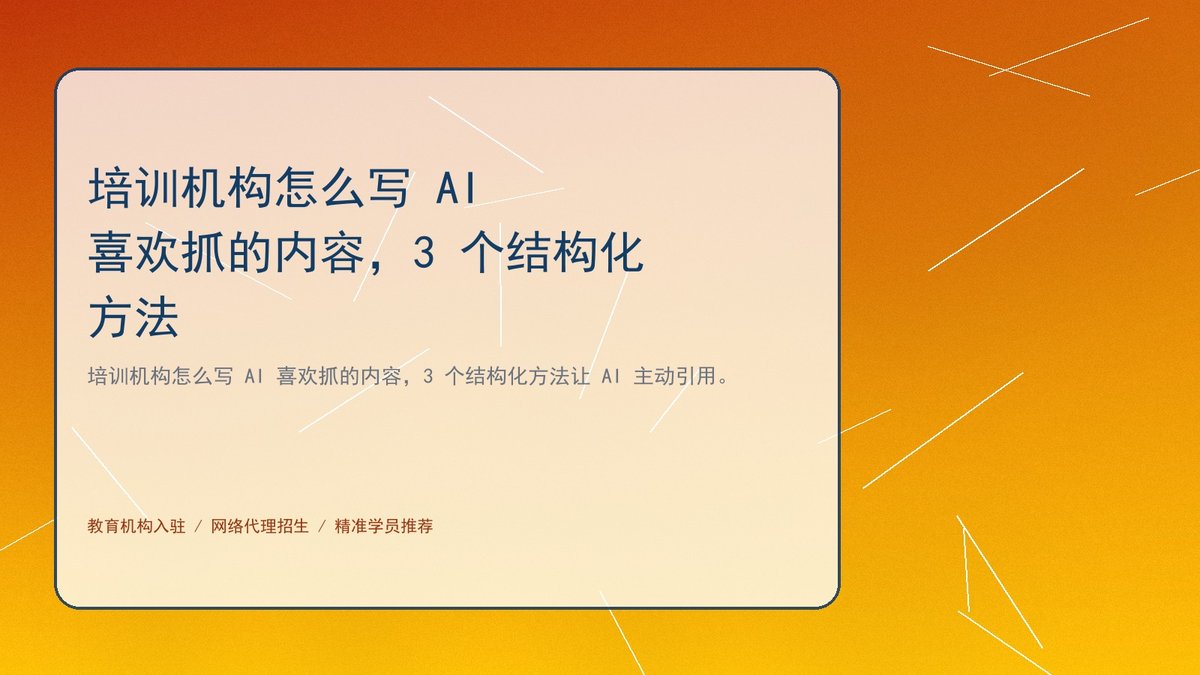 培训机构怎么写 AI 喜欢抓的内容，3 个结构化方法

培训机构怎么写 AI 喜欢抓的内容，3 个结构化方法让 AI 主动引用。

教育机构入驻 / 网络代理招生 / 精准学员推荐